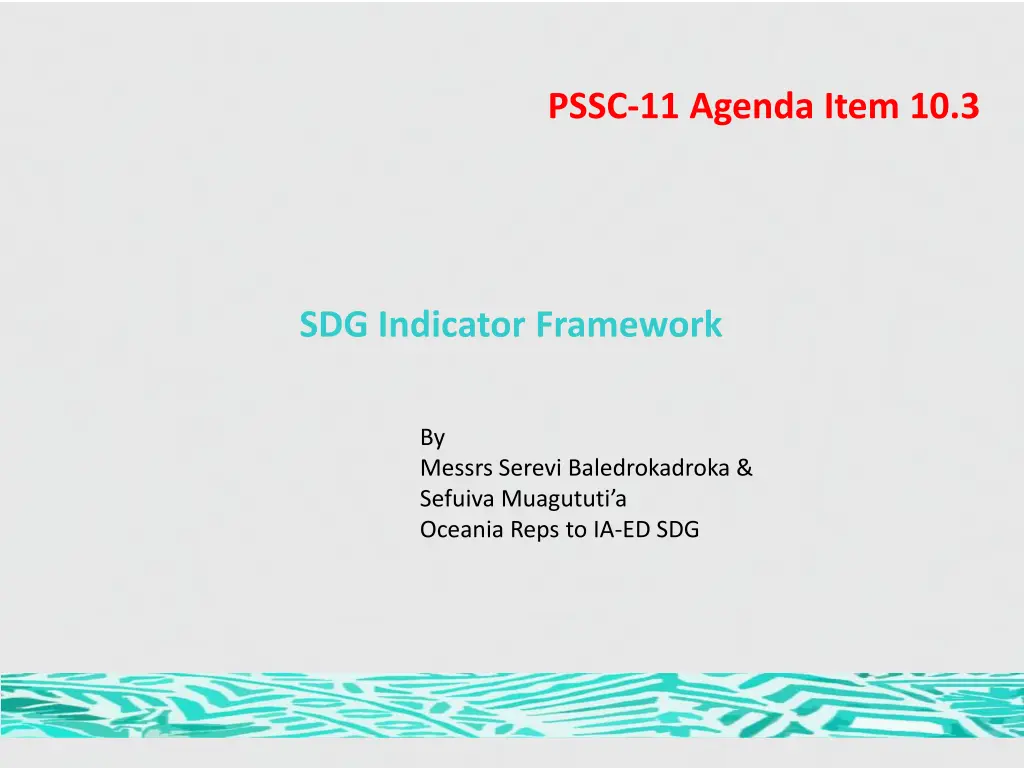 PSSC-11 Agenda Item 10.3

SDG Indicator Framework

By
Messrs Serevi Baledrokadroka &
Sefuiva Muagututi'a
Oceania Reps to IA-ED SDG